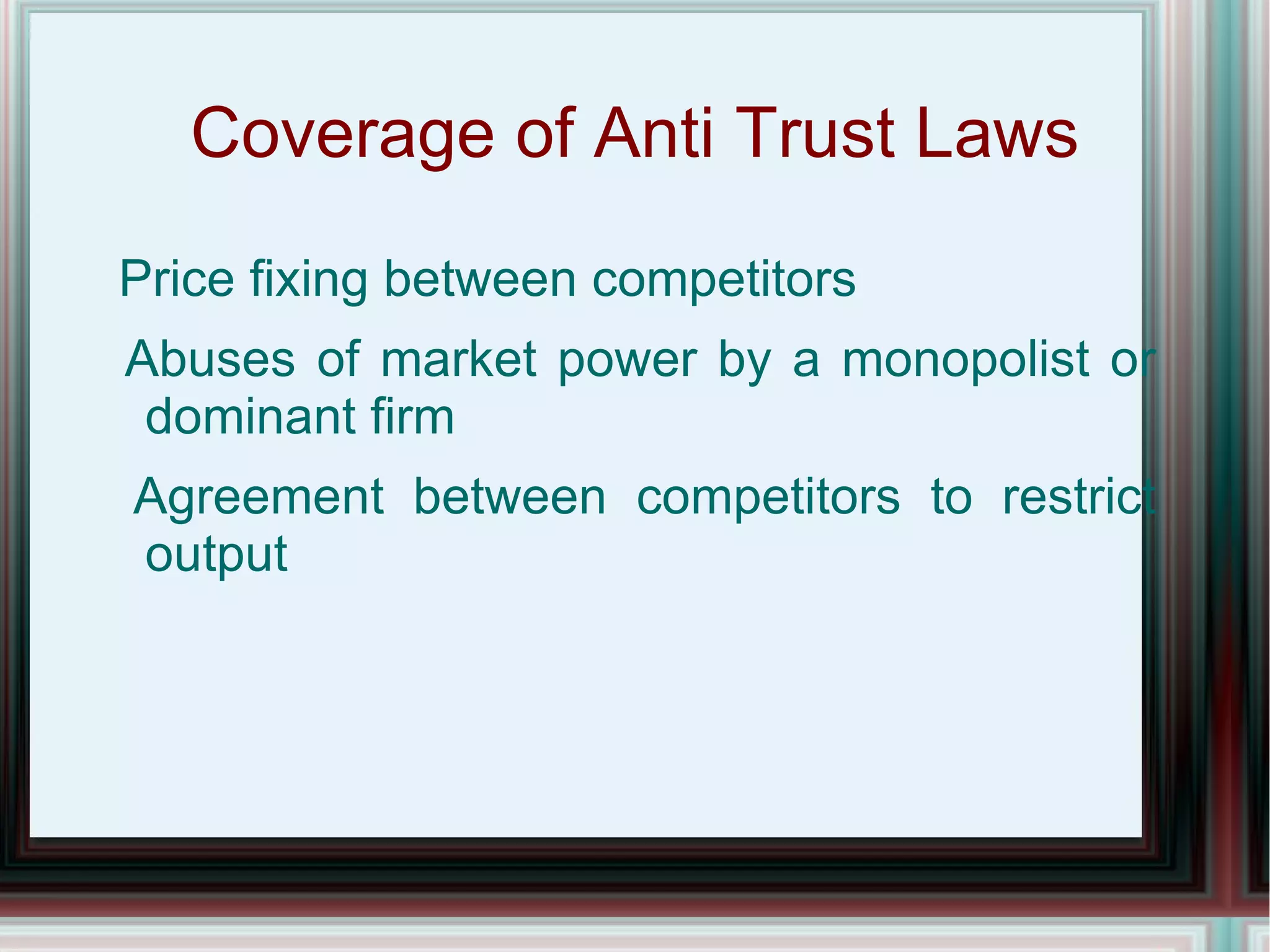 Coverage of Anti Trust Laws

Price fixing between competitors

Abuses of market power by a monopolist or dominant firm

Agreement between competitors to restrict output